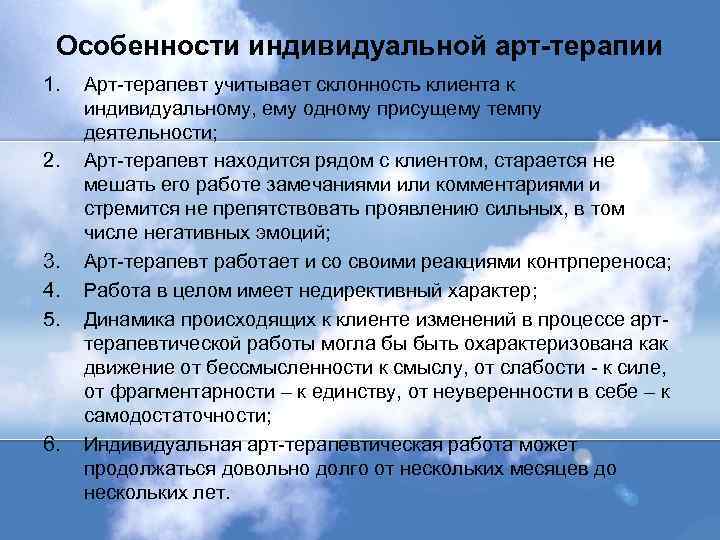 Особенности индивидуальной арт-терапии

1. Арт-терапевт учитывает склонность клиента к индивидуальному, ему одному присущему темпу деятельности;
2. Арт-терапевт находится рядом с клиентом, старается не мешать его работе замечаниями или комментариями и стремится не препятствовать проявлению сильных, в том числе негативных эмоций;
3. Арт-терапевт работает и со своими реакциями контрпереноса;
4. Работа в целом имеет недирективный характер;
5. Динамика происходящих к клиенте изменений в процессе арт-терапевтической работы могла бы быть охарактеризована как движение от бессмысленности к смыслу, от слабости - к силе, от фрагментарности – к единству, от неуверенности в себе – к самодостаточности;
6. Индивидуальная арт-терапевтическая работа может продолжаться довольно долго от нескольких месяцев до нескольких лет.